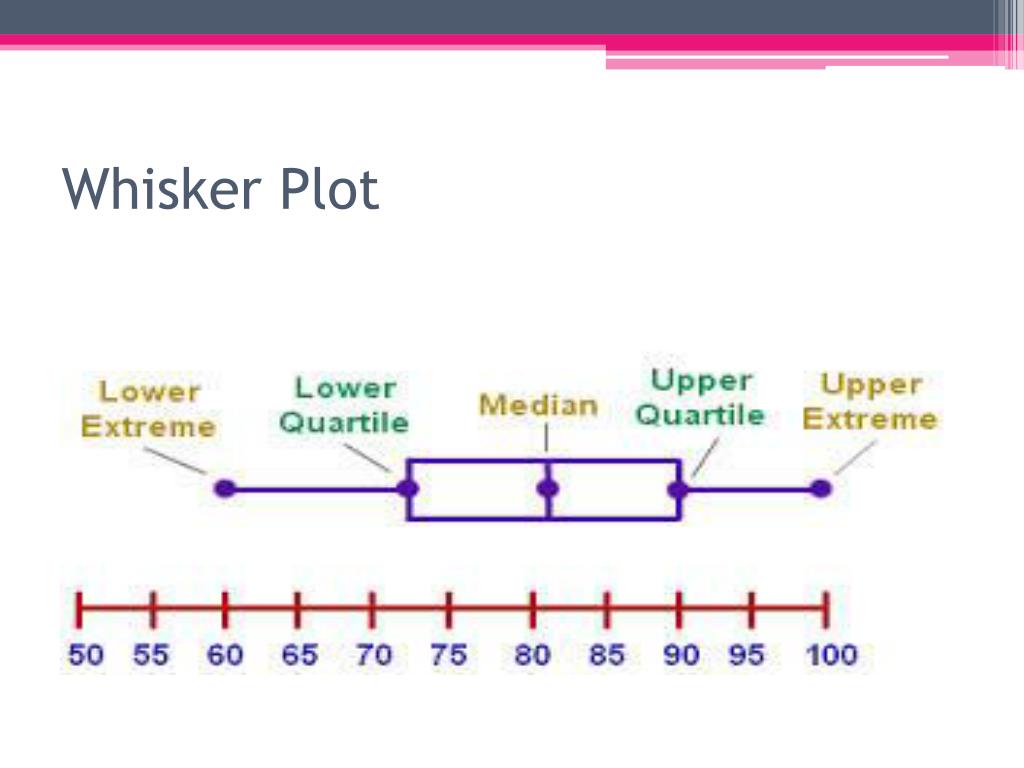 Whisker Plot

Lower Extreme

Lower Quartile

Median

Upper Quartile

Upper Extreme

50 55 60 65 70 75 80 85 90 95 100